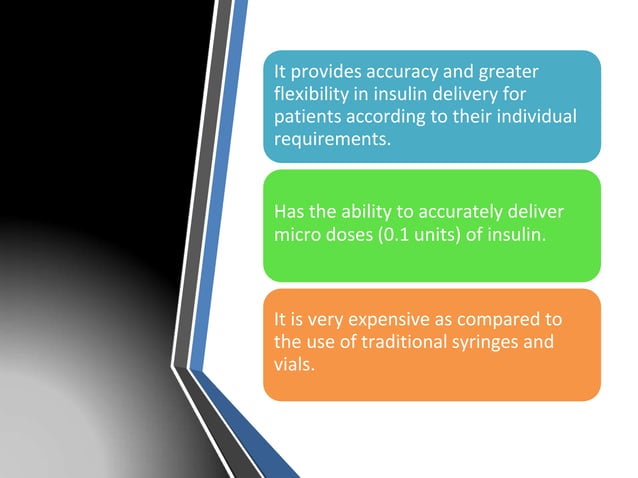 It provides accuracy and greater flexibility in insulin delivery for patients according to their individual requirements.

Has the ability to accurately deliver micro doses (0.1 units) of insulin.

It is very expensive as compared to the use of traditional syringes and vials.